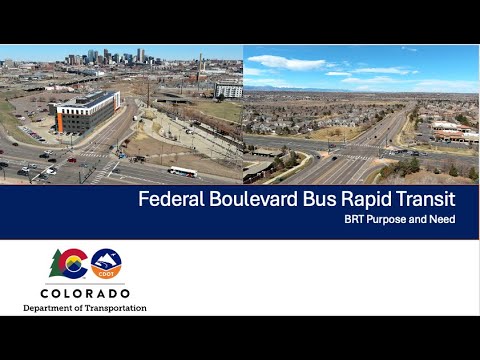 Federal Boulevard Bus Rapid Transit
BRT Purpose and Need

CDOT

COLORADO
Department of Transportation